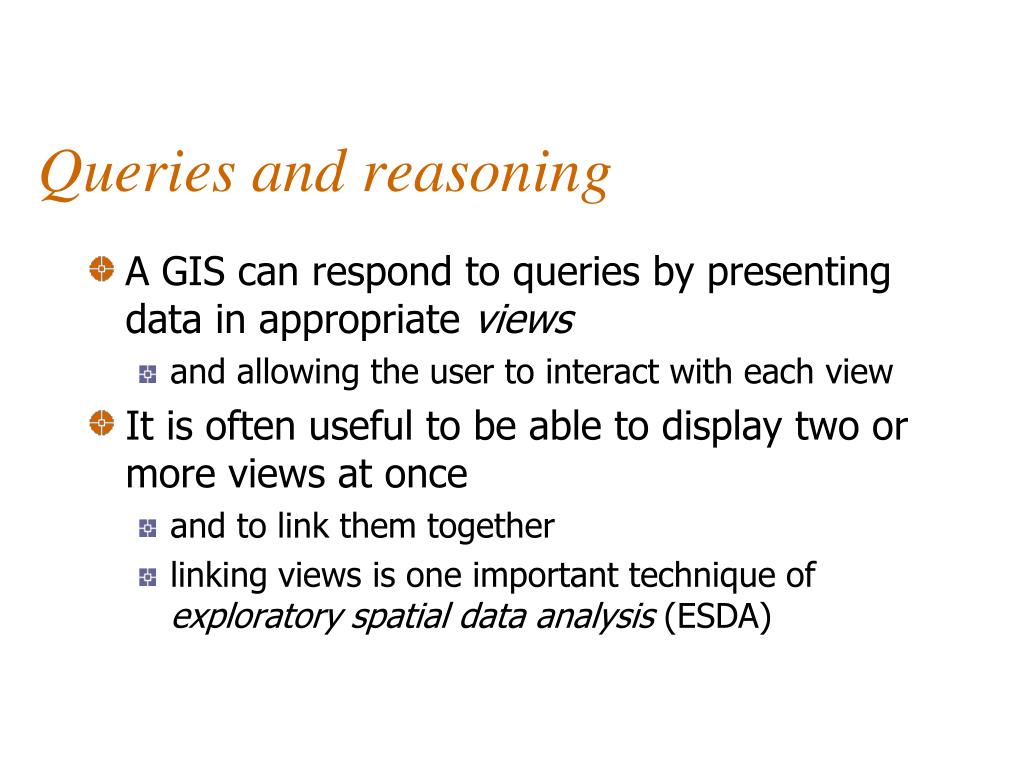 Queries and reasoning

A GIS can respond to queries by presenting data in appropriate views

and allowing the user to interact with each view

It is often useful to be able to display two or more views at once

and to link them together

linking views is one important technique of exploratory spatial data analysis (ESDA)